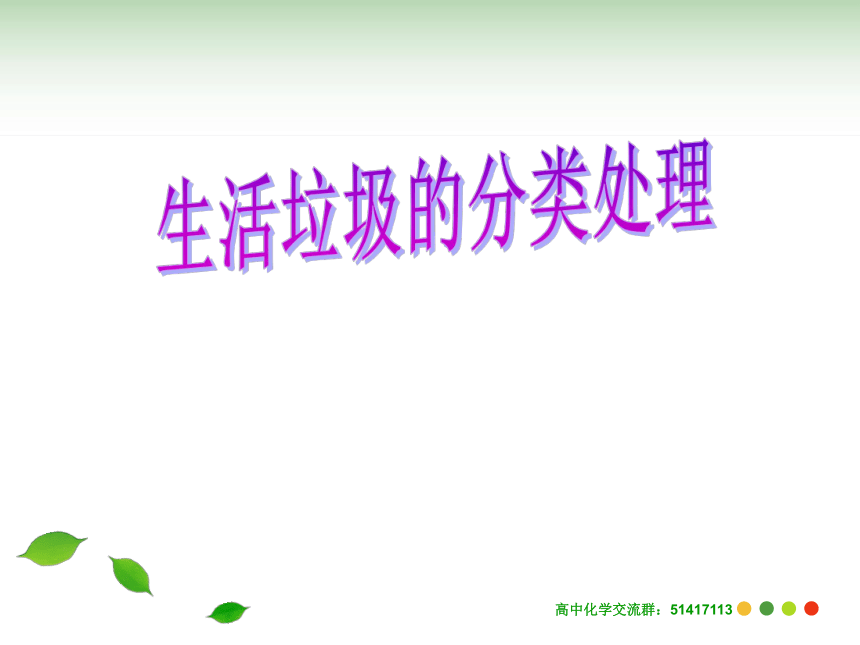 生活垃圾的分类处理

高中化学交流群：51417113